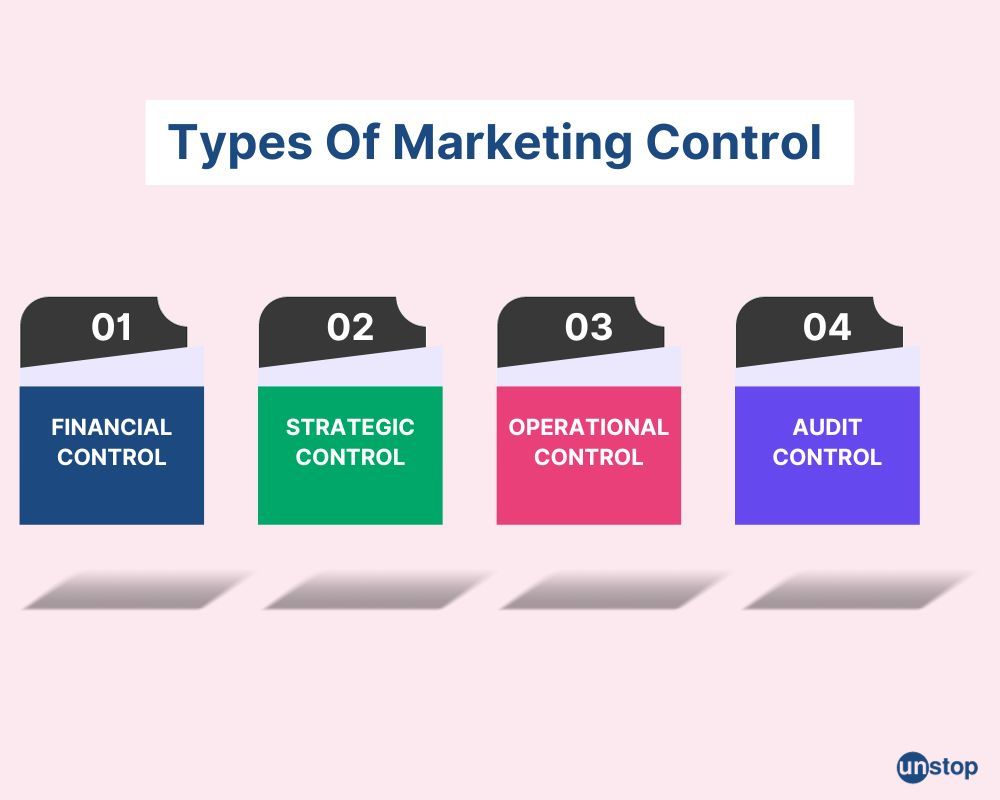 Types Of Marketing Control

01
FINANCIAL CONTROL

02
STRATEGIC CONTROL

03
OPERATIONAL CONTROL

04
AUDIT CONTROL

unstop